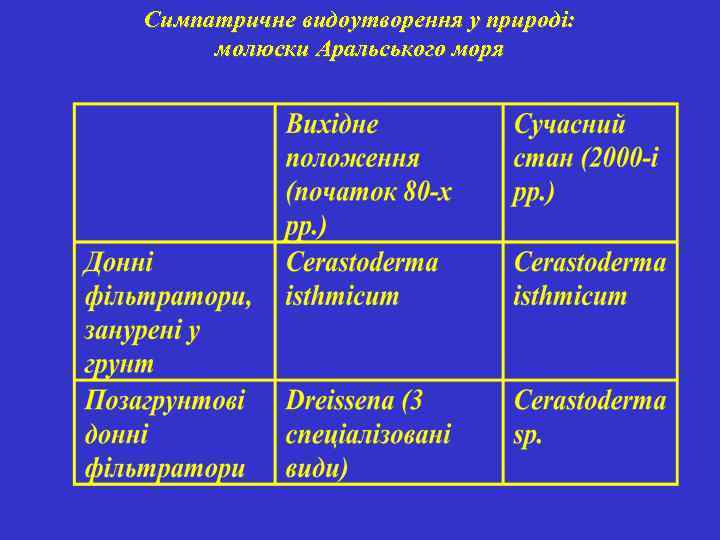 Симпатричне видоутворення у природі: молюски Аральського моря

| | Вихідне положення (початок 80-х рр.) | Сучасний стан (2000-і рр.) |
|---|---|---|
| Донні фільтратори, занурені у грунт | Cerastoderma isthmicum | Cerastoderma isthmicum |
| Позагрунтові донні фільтратори | Dreissena (3 спеціалізовані види) | Cerastoderma sp. |